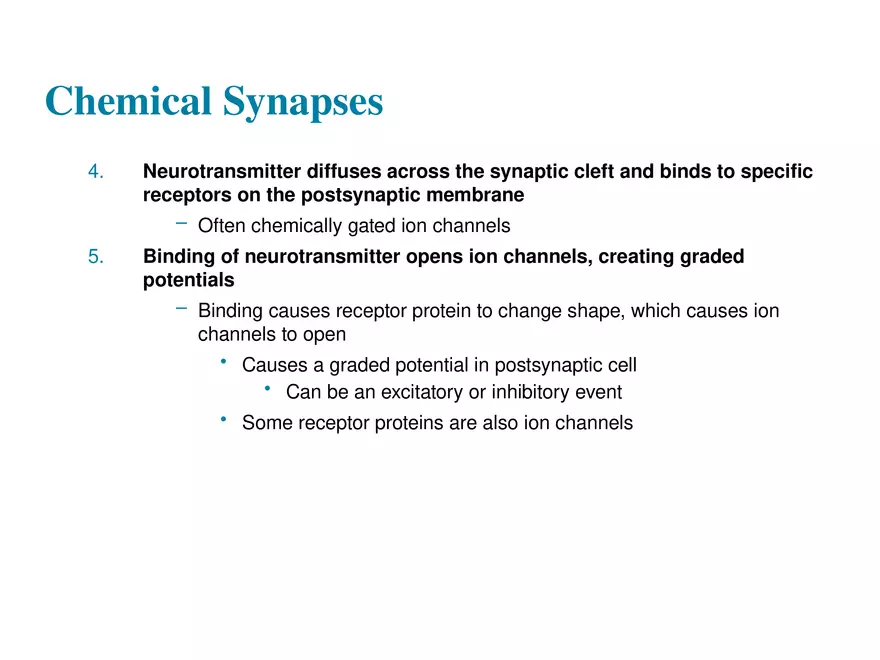 Chemical Synapses

4. Neurotransmitter diffuses across the synaptic cleft and binds to specific receptors on the postsynaptic membrane

– Often chemically gated ion channels

5. Binding of neurotransmitter opens ion channels, creating graded potentials

– Binding causes receptor protein to change shape, which causes ion channels to open

• Causes a graded potential in postsynaptic cell

• Can be an excitatory or inhibitory event

• Some receptor proteins are also ion channels